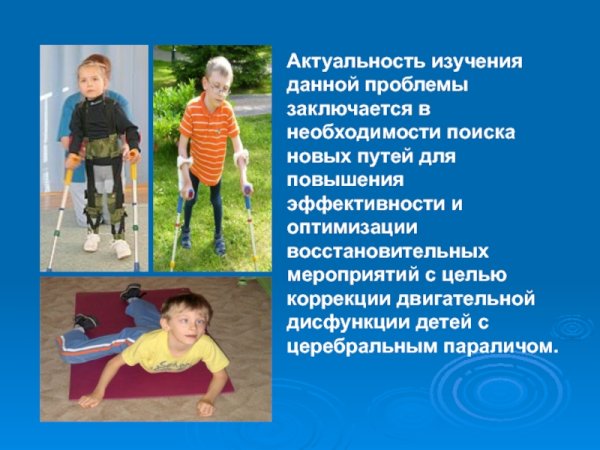 Актуальность изучения данной проблемы заключается в необходимости поиска новых путей для повышения эффективности и оптимизации восстановительных мероприятий с целью коррекции двигательной дисфункции детей с церебральным параличом.